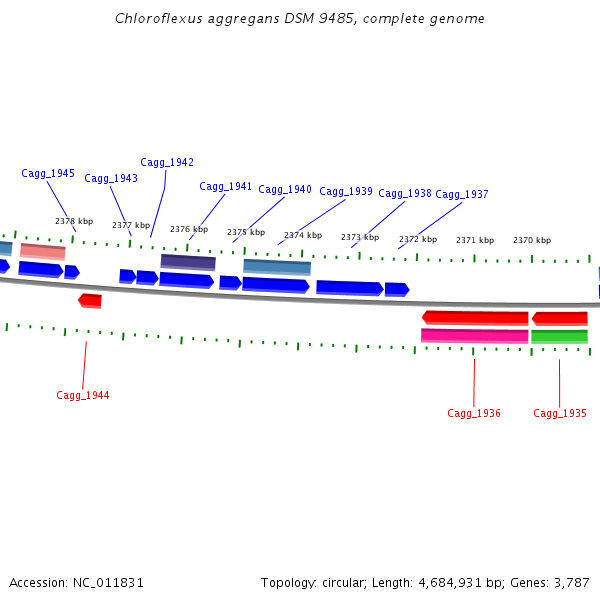 Chloroflexus aggregans DSM 9485, complete genome

Cagg_1945
Cagg_1943
Cagg_1942
Cagg_1941
Cagg_1940
Cagg_1939
Cagg_1938
Cagg_1937

2378 kbp
2377 kbp
2376 kbp
2375 kbp
2374 kbp
2373 kbp
2372 kbp
2371 kbp
2370 kbp

Cagg_1944
Cagg_1936
Cagg_1935

Accession: NC_011831
Topology: circular; Length: 4,684,931 bp; Genes: 3,787